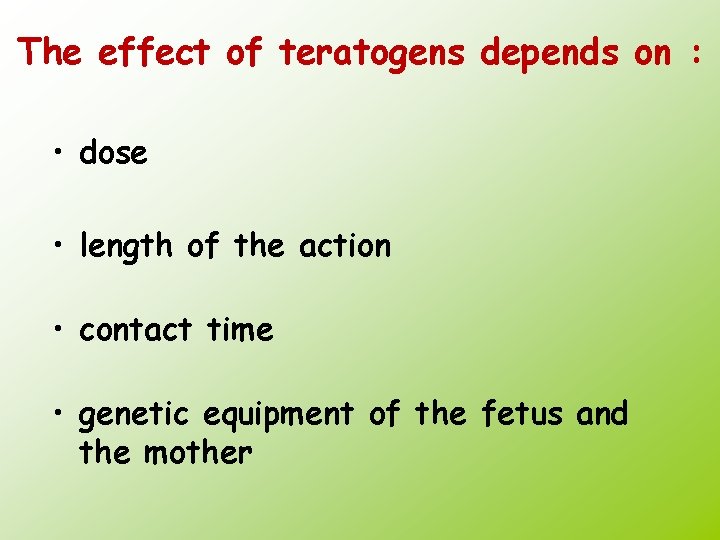 The effect of teratogens depends on :

• dose

• length of the action

• contact time

• genetic equipment of the fetus and the mother